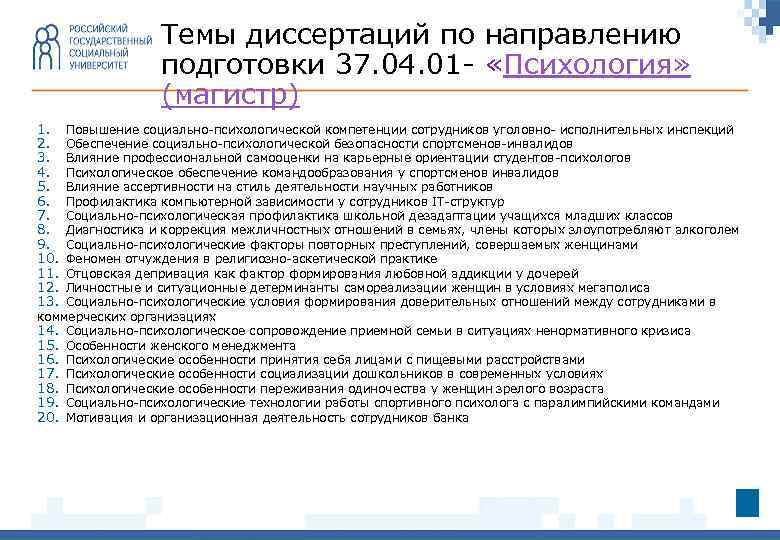 РОССИЙСКИЙ ГОСУДАРСТВЕННЫЙ СОЦИАЛЬНЫЙ УНИВЕРСИТЕТ

Темы диссертаций по направлению подготовки 37.04.01- «Психология» (магистр)

1. Повышение социально-психологической компетенции сотрудников уголовно- исполнительных инспекций
2. Обеспечение социально-психологической безопасности спортсменов-инвалидов
3. Влияние профессиональной самооценки на карьерные ориентации студентов-психологов
4. Психологическое обеспечение командообразования у спортсменов инвалидов
5. Влияние ассертивности на стиль деятельности научных работников
6. Профилактика компьютерной зависимости у сотрудников IT-структур
7. Социально-психологическая профилактика школьной дезадаптации учащихся младших классов
8. Диагностика и коррекция межличностных отношений в семьях, члены которых злоупотребляют алкоголем
9. Социально-психологические факторы повторных преступлений, совершаемых женщинами
10. Феномен отчуждения в религиозно-аскетической практике
11. Отцовская депривация как фактор формирования любовной аддикции у дочерей
12. Личностные и ситуационные детерминанты самореализации женщин в условиях мегаполиса
13. Социально-психологические условия формирования доверительных отношений между сотрудниками в коммерческих организациях
14. Социально-психологическое сопровождение приемной семьи в ситуациях ненормативного кризиса
15. Особенности женского менеджмента
16. Психологические особенности принятия себя лицами с пищевыми расстройствами
17. Психологические особенности социализации дошкольников в современных условиях
18. Психологические особенности переживания одиночества у женщин зрелого возраста
19. Социально-психологические технологии работы спортивного психолога с паралимпийскими командами
20. Мотивация и организационная деятельность сотрудников банка